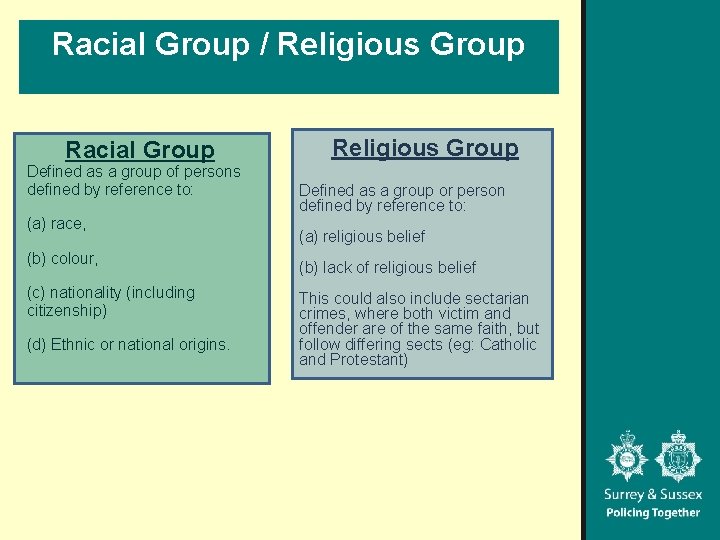 Racial Group / Religious Group

Racial Group

Defined as a group of persons defined by reference to:

(a) race,

(b) colour,

(c) nationality (including citizenship)

(d) Ethnic or national origins.

Religious Group

Defined as a group or person defined by reference to:

(a) religious belief

(b) lack of religious belief

This could also include sectarian crimes, where both victim and offender are of the same faith, but follow differing sects (eg: Catholic and Protestant)

Surrey & Sussex
Policing Together